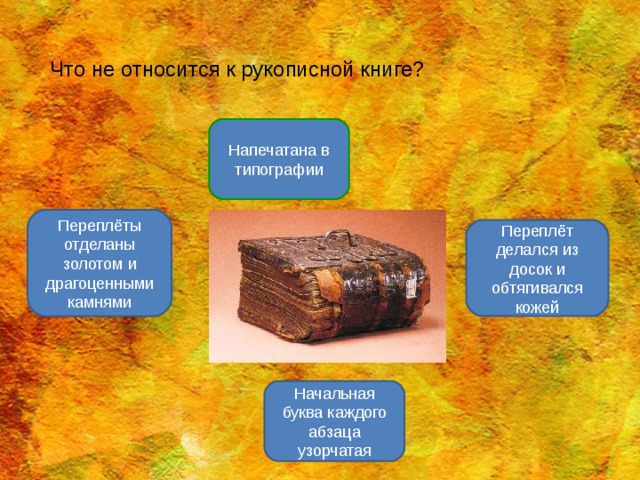 Что не относится к рукописной книге?

Напечатана в типографии

Переплёты отделаны золотом и драгоценными камнями

Переплёт делался из досок и обтягивался кожей

Начальная буква каждого абзаца узорчатая